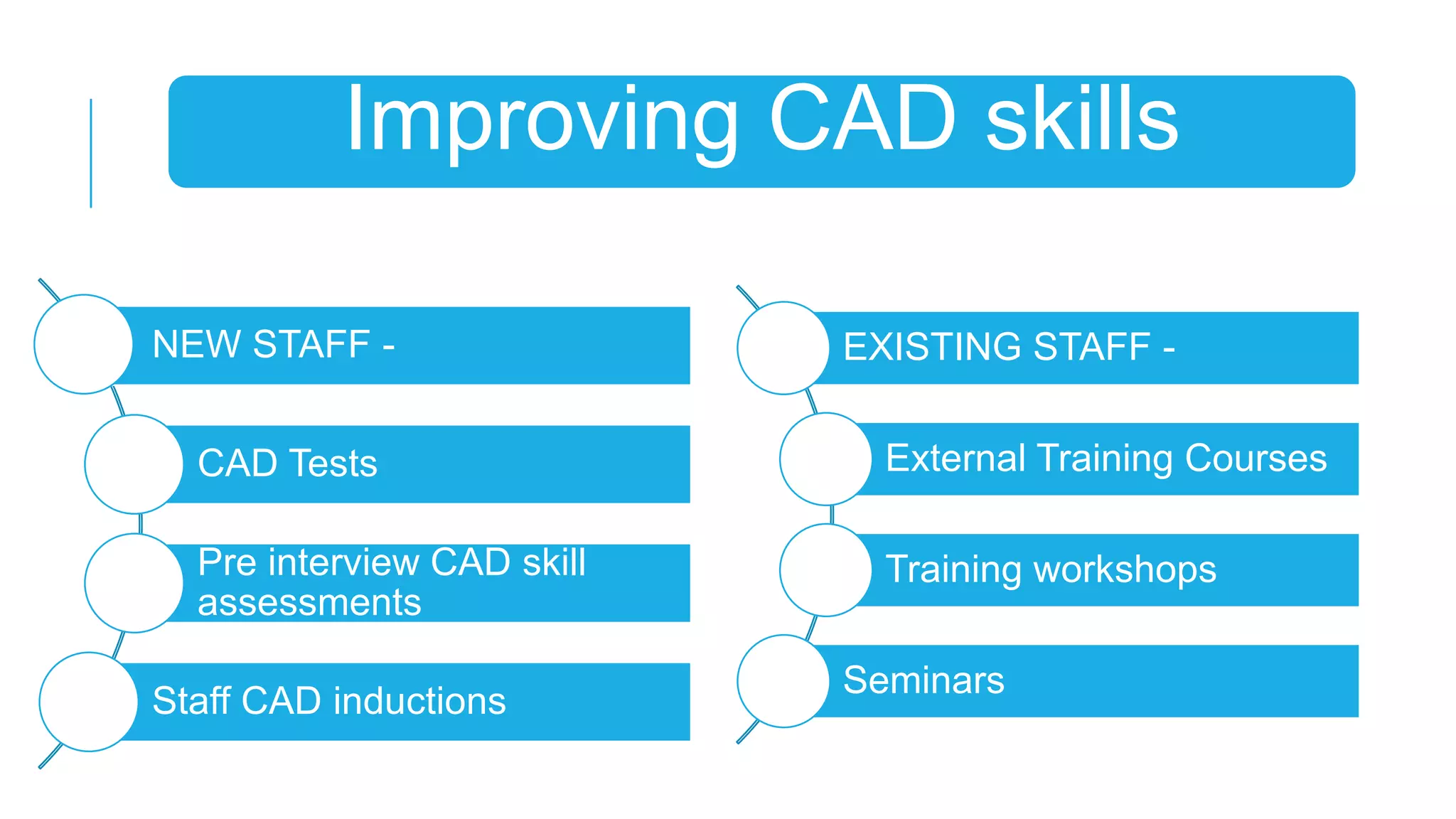 Improving CAD skills

NEW STAFF -

CAD Tests

Pre interview CAD skill assessments

Staff CAD inductions

EXISTING STAFF -

External Training Courses

Training workshops

Seminars